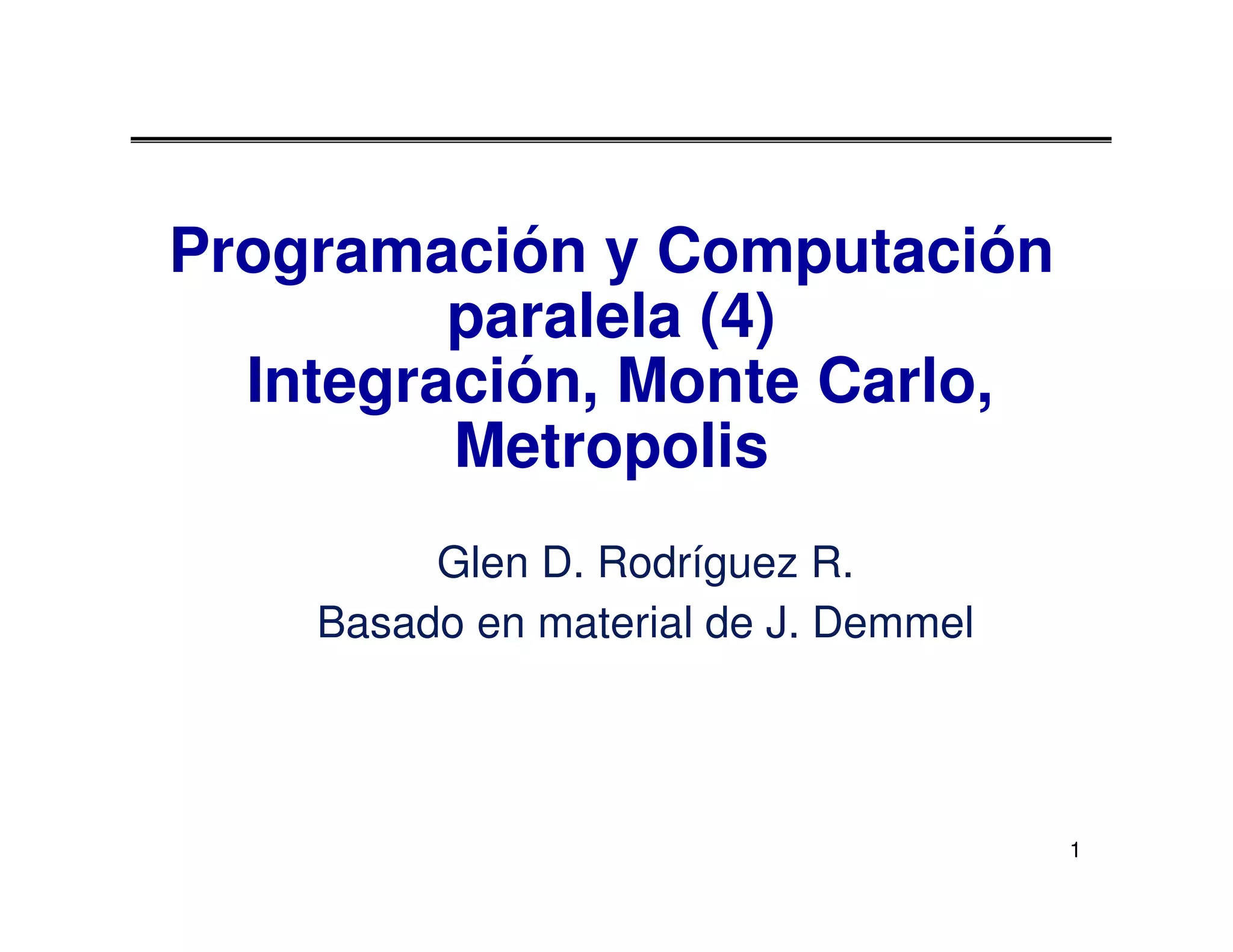 Programación y Computación paralela (4)
Integración, Monte Carlo, Metropolis

Glen D. Rodríguez R.

Basado en material de J. Demmel

1